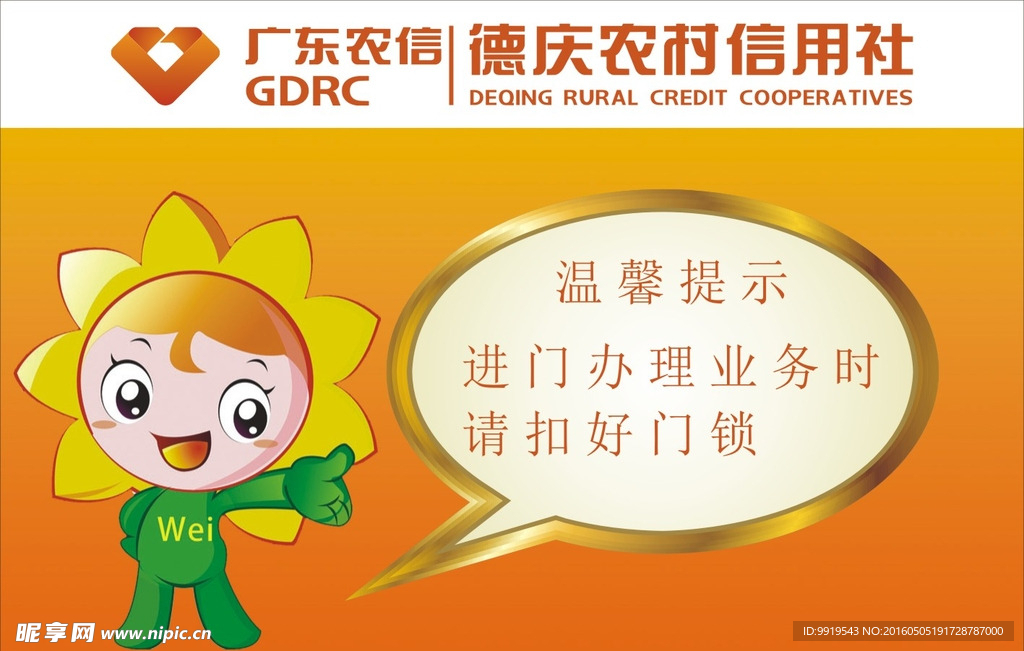 广东农信
GDRC
德庆农村信用社
DEQING RURAL CREDIT COOPERATIVES

温馨提示
进门办理业务时
请扣好门锁

Wei

昵享网 www.nipic.cn
ID:9919543 NO:20160505191728787000